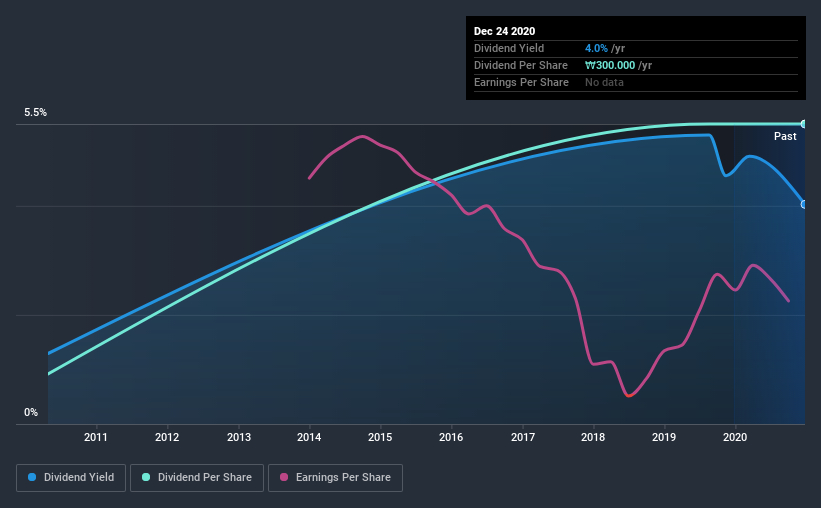 Dec 24 2020
Dividend Yield 4.0% /yr
Dividend Per Share ₩300.000 /yr
Earnings Per Share No data

5.5%
Past
0%

2011 2012 2013 2014 2015 2016 2017 2018 2019 2020

Dividend Yield
Dividend Per Share
Earnings Per Share